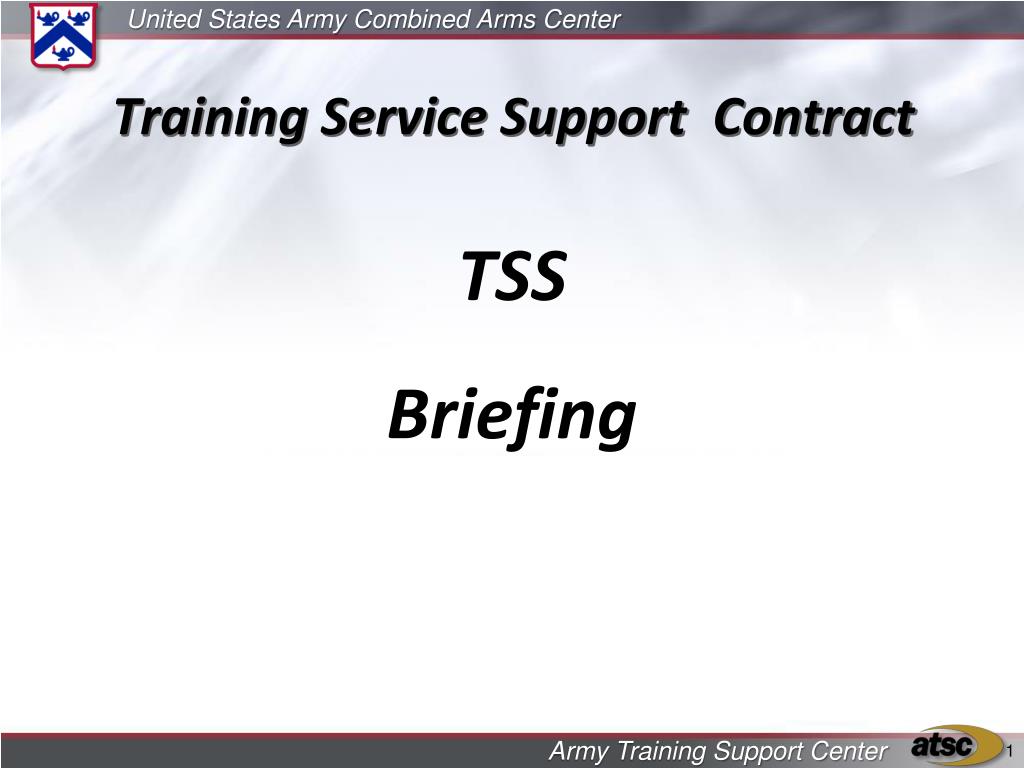 United States Army Combined Arms Center

Training Service Support Contract

TSS

Briefing

Army Training Support Center atsc 1